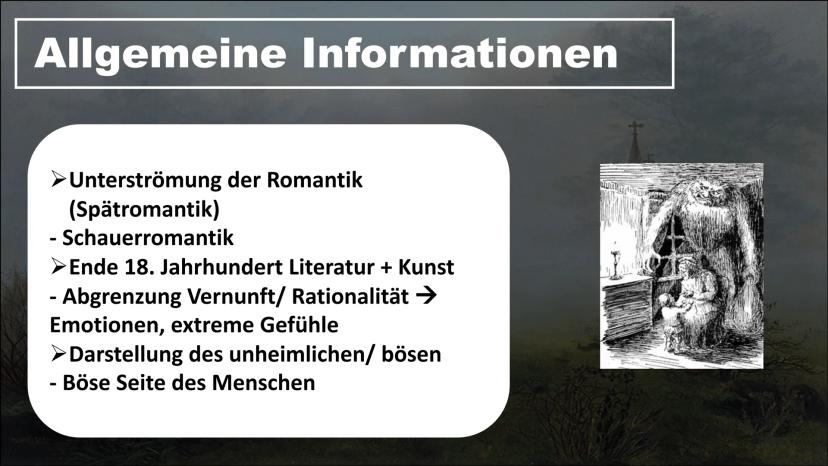 Allgemeine Informationen

➢Unterströmung der Romantik (Spätromantik)
- Schauerromantik
➢Ende 18. Jahrhundert Literatur + Kunst
- Abgrenzung Vernunft/ Rationalität → Emotionen, extreme Gefühle
➢Darstellung des unheimlichen/ bösen
- Böse Seite des Menschen